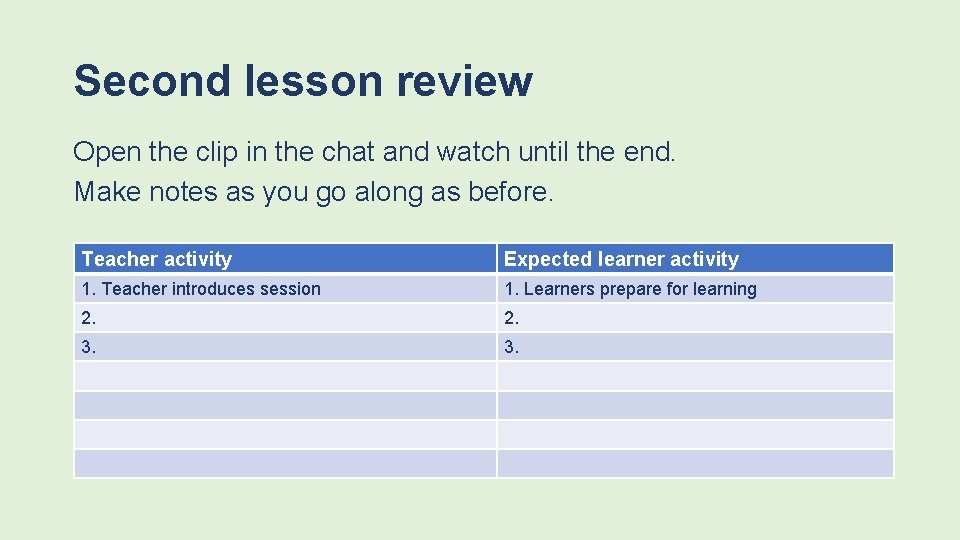 Second lesson review

Open the clip in the chat and watch until the end.
Make notes as you go along as before.

| Teacher activity | Expected learner activity |
|---|---|
| 1. Teacher introduces session | 1. Learners prepare for learning |
| 2. | 2. |
| 3. | 3. |
| | |
| | |
| | |
| | |